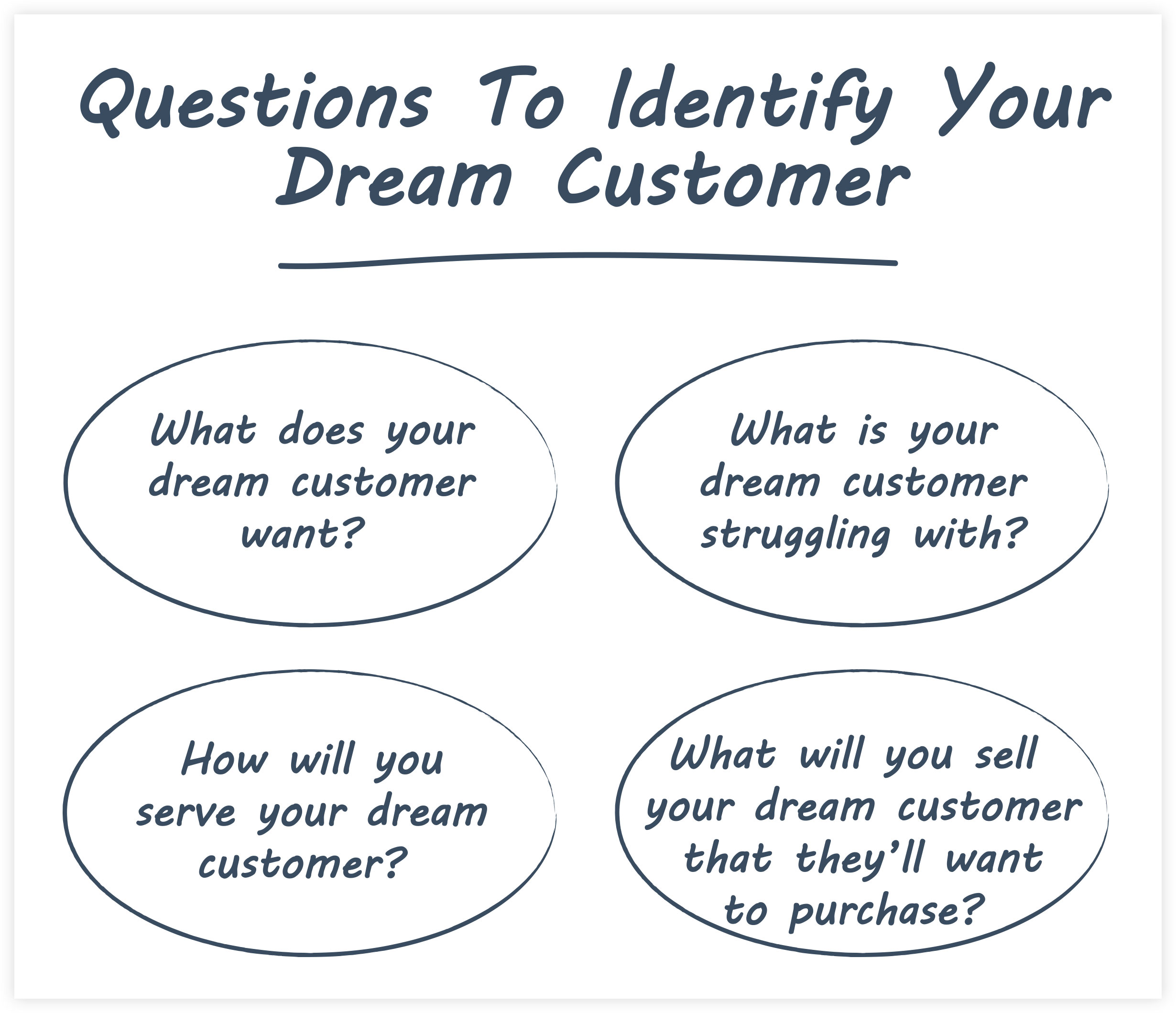 Questions To Identify Your Dream Customer

What does your dream customer want?

What is your dream customer struggling with?

How will you serve your dream customer?

What will you sell your dream customer that they'll want to purchase?